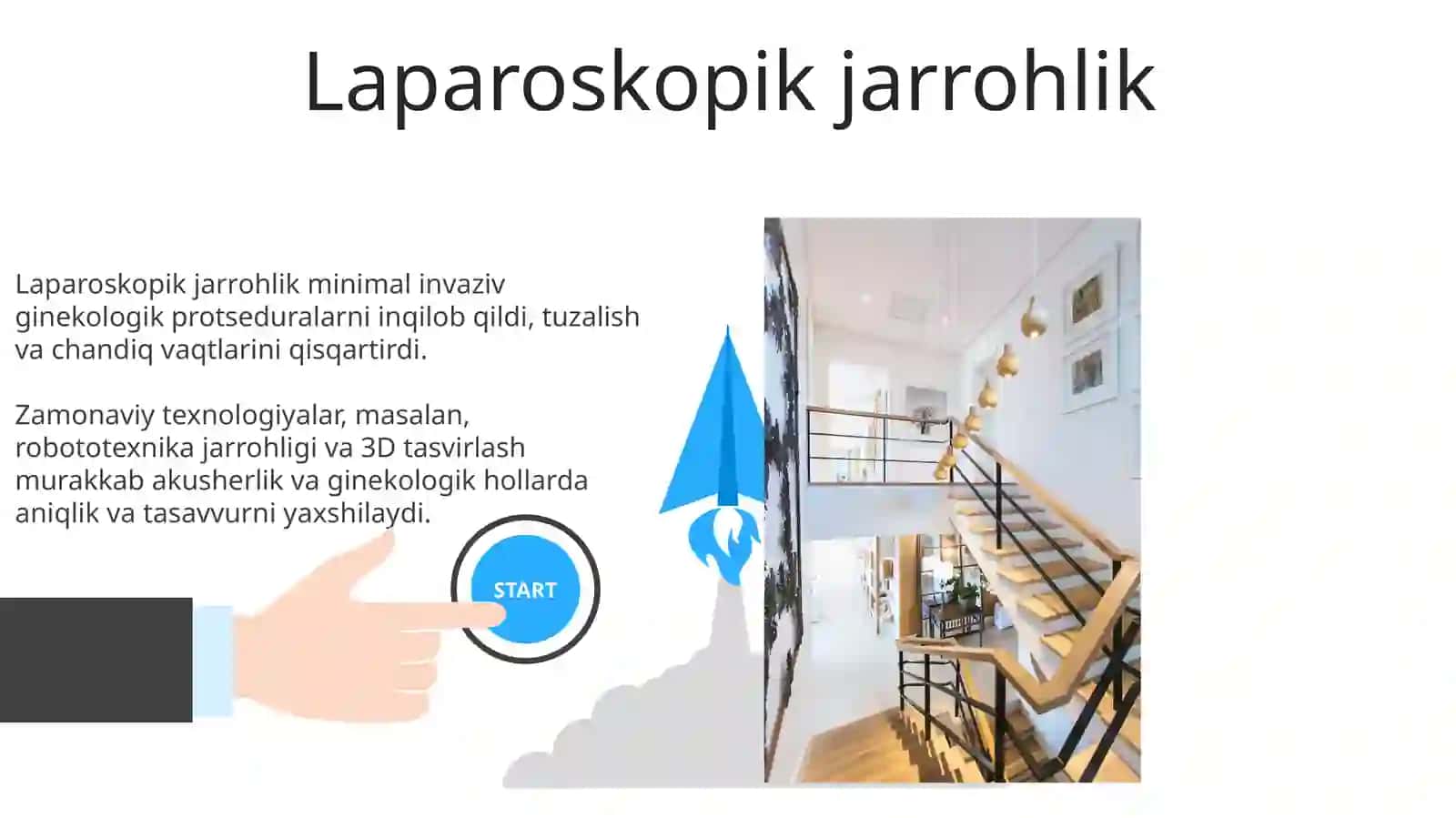 Laparoskopik jarrohlik

Laparoskopik jarrohlik minimal invaziv ginekologik protseduralarni inqilob qildi, tuzalish va chandiq vaqtlarini qisqartirdi.

Zamonaviy texnologiyalar, masalan, robototexnika jarrohligi va 3D tasvirlash murakkab akusherlik va ginekologik hollarda aniqlik va tasavvurni yaxshilaydi.

START